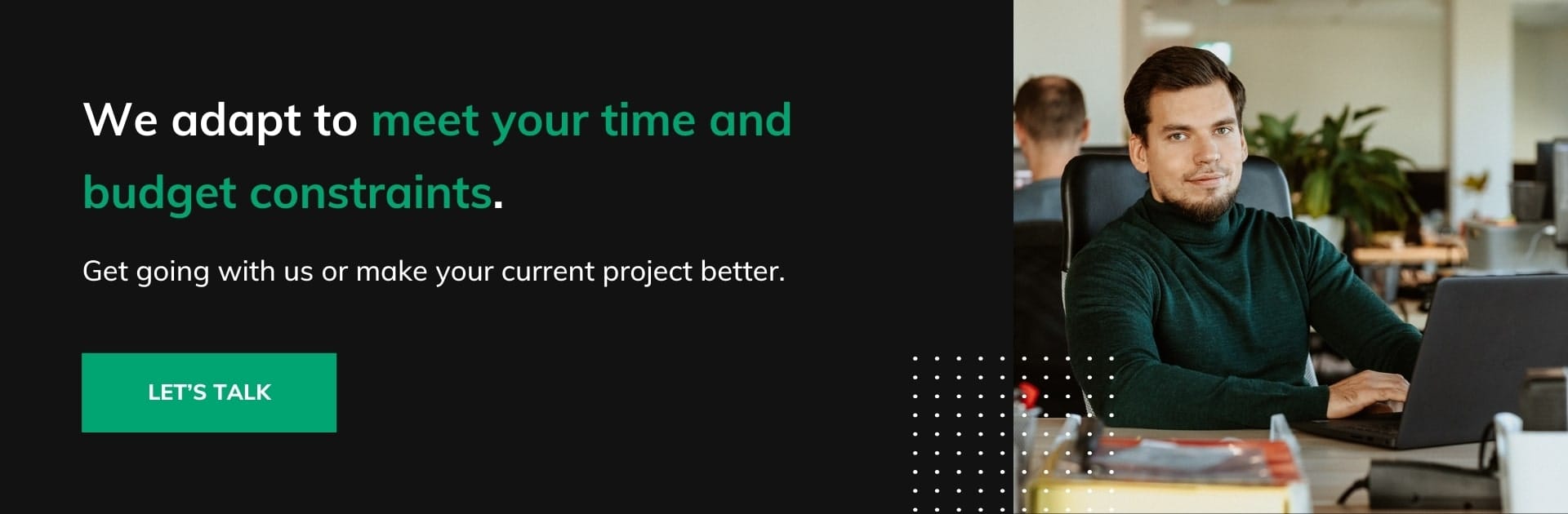 We adapt to meet your time and budget constraints.

Get going with us or make your current project better.

LET'S TALK